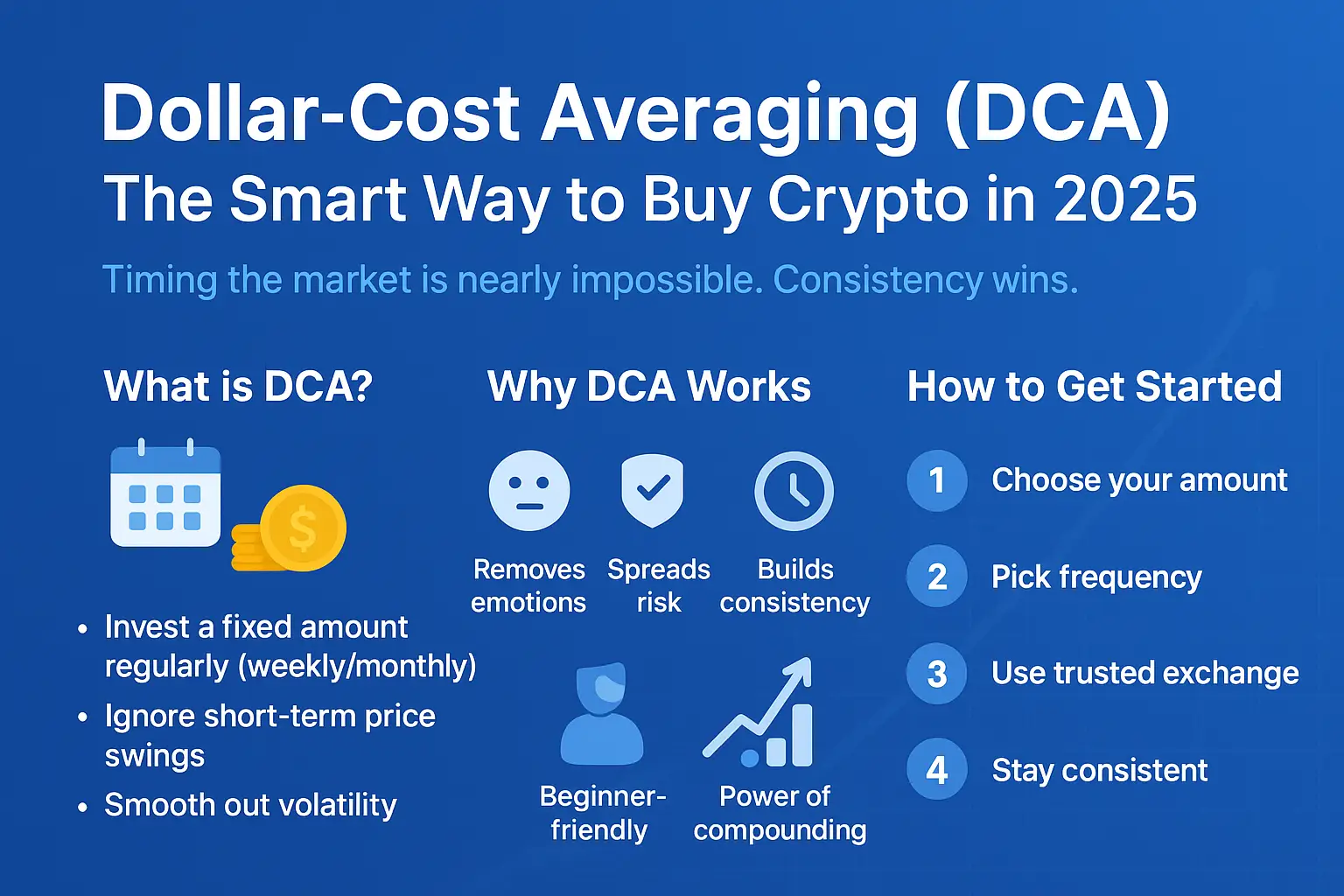 Dollar-Cost Averaging (DCA)
The Smart Way to Buy Crypto in 2025

Timing the market is nearly impossible. Consistency wins.

What is DCA?

$

• Invest a fixed amount regularly (weekly/monthly)
• Ignore short-term price swings
• Smooth out volatility

Why DCA Works

Removes emotions

Spreads risk

Builds consistency

Beginner-friendly

Power of compounding

How to Get Started

1 Choose your amount

2 Pick frequency

3 Use trusted exchange

4 Stay consistent